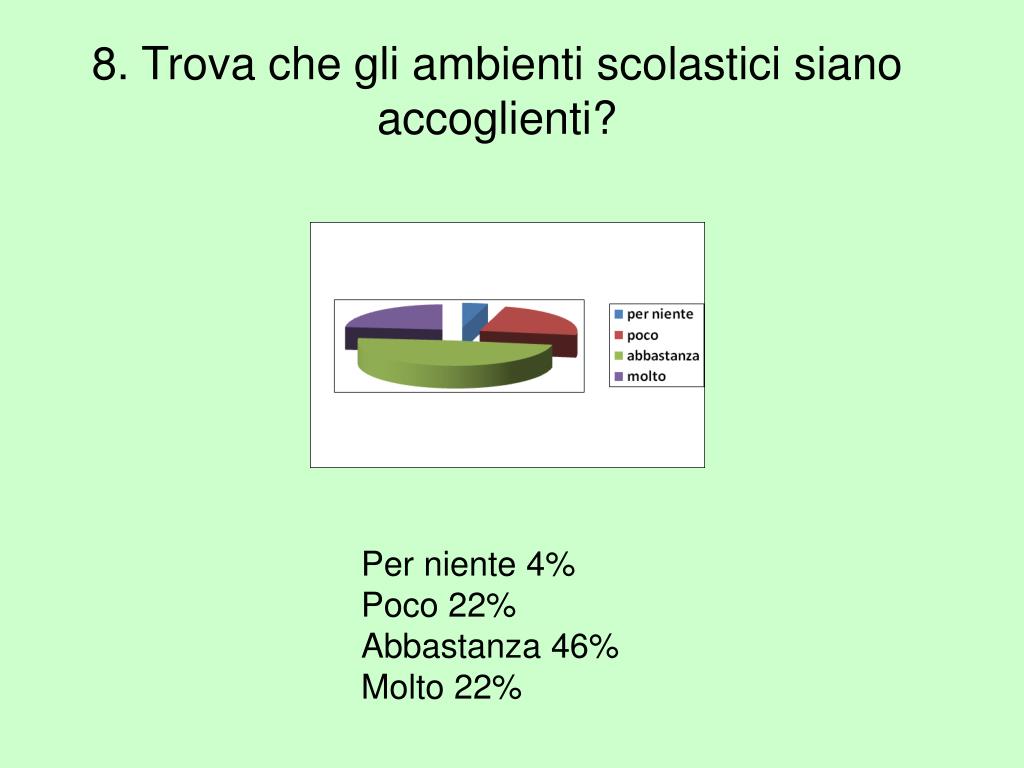 8. Trova che gli ambienti scolastici siano accoglienti?

per niente
poco
abbastanza
molto

Per niente 4%
Poco 22%
Abbastanza 46%
Molto 22%